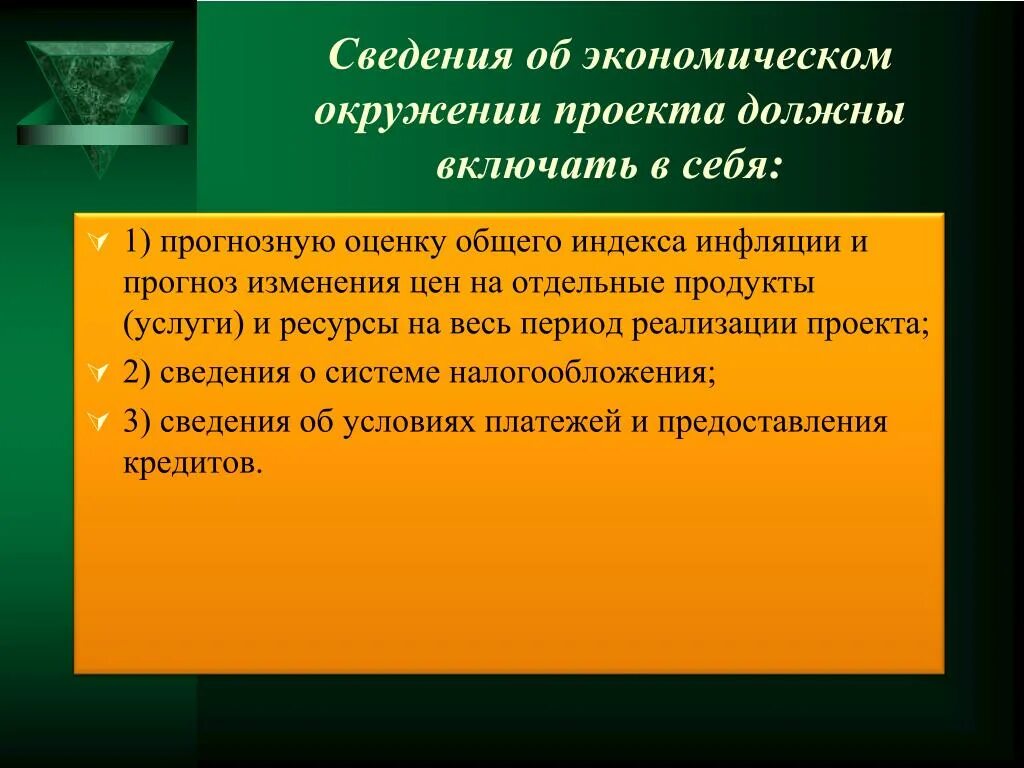 Сведения об экономическом окружении проекта должны включать в себя:

1) прогнозную оценку общего индекса инфляции и прогноз изменения цен на отдельные продукты (услуги) и ресурсы на весь период реализации проекта;

2) сведения о системе налогообложения;

3) сведения об условиях платежей и предоставления кредитов.